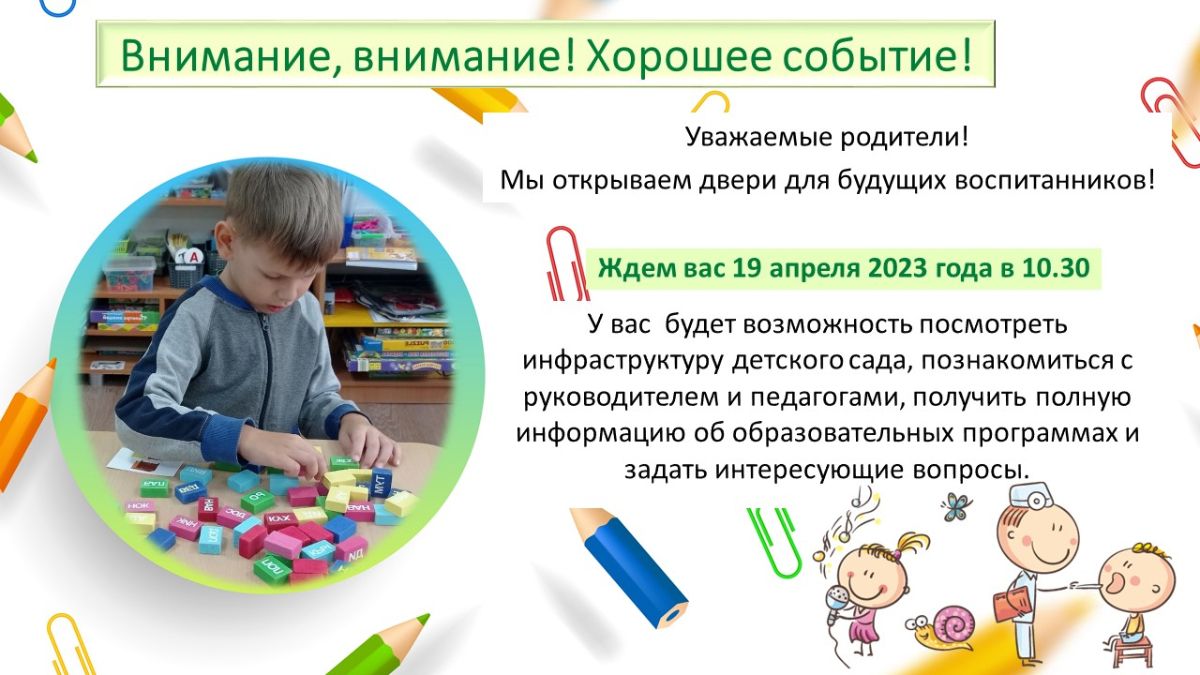 Внимание, внимание! Хорошее событие!

Уважаемые родители!

Мы открываем двери для будущих воспитанников!

Ждем вас 19 апреля 2023 года в 10.30

У вас будет возможность посмотреть инфраструктуру детского сада, познакомиться с руководителем и педагогами, получить полную информацию об образовательных программах и задать интересующие вопросы.